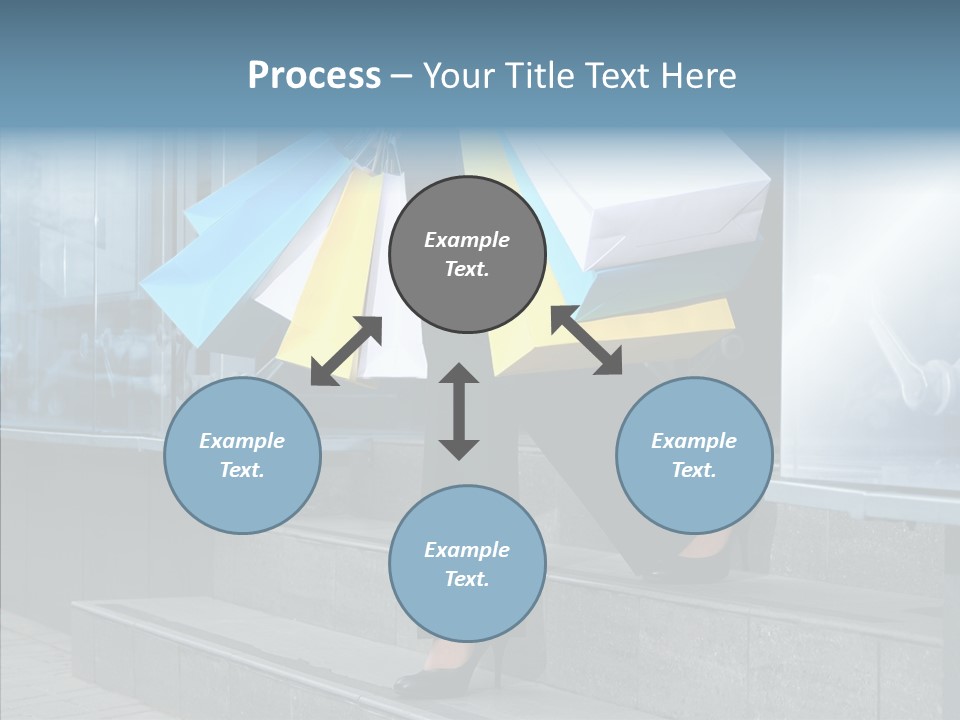 Process – Your Title Text Here

Example Text.

Example Text.

Example Text.

Example Text.